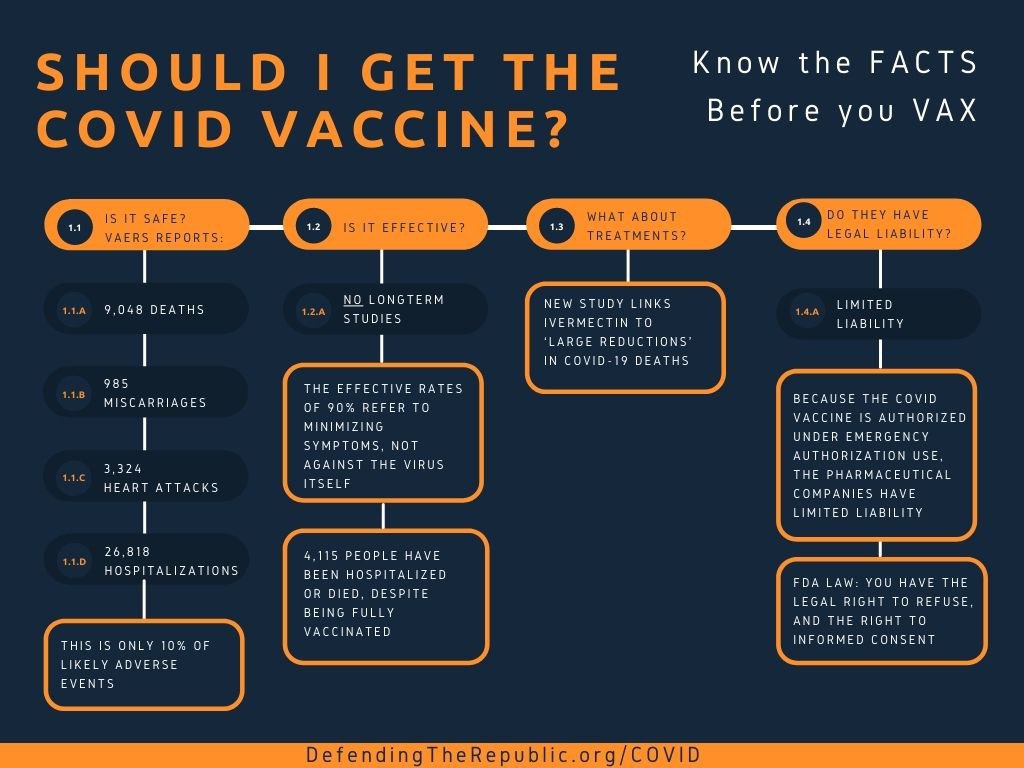 SHOULD I GET THE COVID VACCINE?

Know the FACTS Before you VAX

1.1 IS IT SAFE? VAERS REPORTS:

1.1.A 9,048 DEATHS

1.1.B 985 MISCARRIAGES

1.1.C 3,324 HEART ATTACKS

1.1.D 26,818 HOSPITALIZATIONS

THIS IS ONLY 10% OF LIKELY ADVERSE EVENTS

1.2 IS IT EFFECTIVE?

1.2.A NO LONGTERM STUDIES

THE EFFECTIVE RATES OF 90% REFER TO MINIMIZING SYMPTOMS, NOT AGAINST THE VIRUS ITSELF

4,115 PEOPLE HAVE BEEN HOSPITALIZED OR DIED, DESPITE BEING FULLY VACCINATED

1.3 WHAT ABOUT TREATMENTS?

NEW STUDY LINKS IVERMECTIN TO 'LARGE REDUCTIONS' IN COVID-19 DEATHS

1.4 DO THEY HAVE LEGAL LIABILITY?

1.4.A LIMITED LIABILITY

BECAUSE THE COVID VACCINE IS AUTHORIZED UNDER EMERGENCY AUTHORIZATION USE, THE PHARMACEUTICAL COMPANIES HAVE LIMITED LIABILITY

FDA LAW: YOU HAVE THE LEGAL RIGHT TO REFUSE, AND THE RIGHT TO INFORMED CONSENT

DefendingTheRepublic.org/COVID